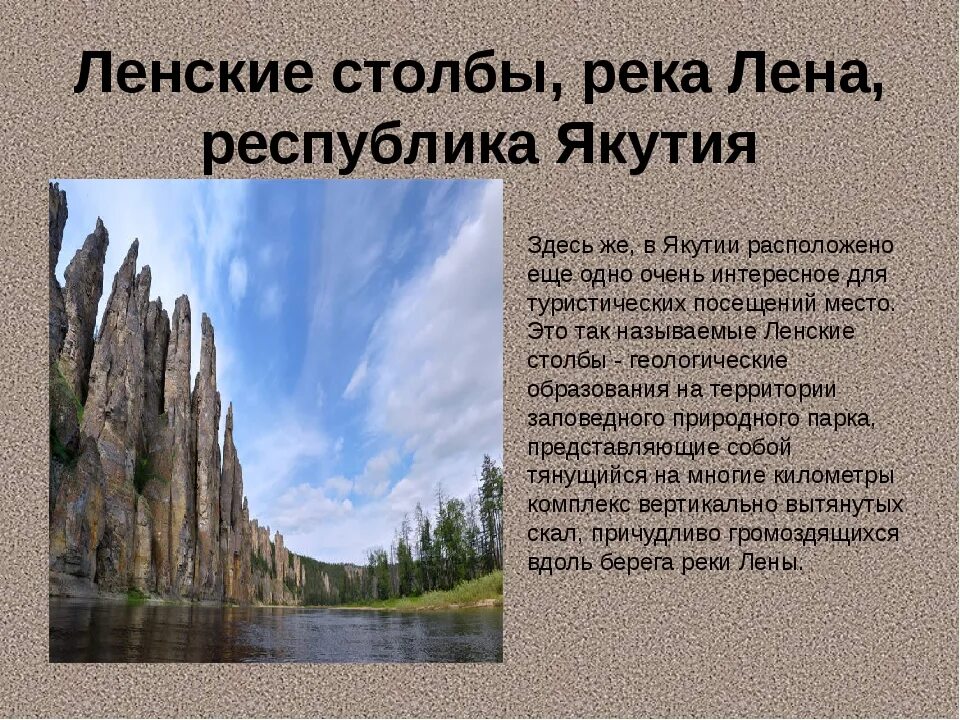 Ленские столбы, река Лена, республика Якутия

Здесь же, в Якутии расположено еще одно очень интересное для туристических посещений место. Это так называемые Ленские столбы - геологические образования на территории заповедного природного парка, представляющие собой тянущийся на многие километры комплекс вертикально вытянутых скал, причудливо громоздящихся вдоль берега реки Лены.